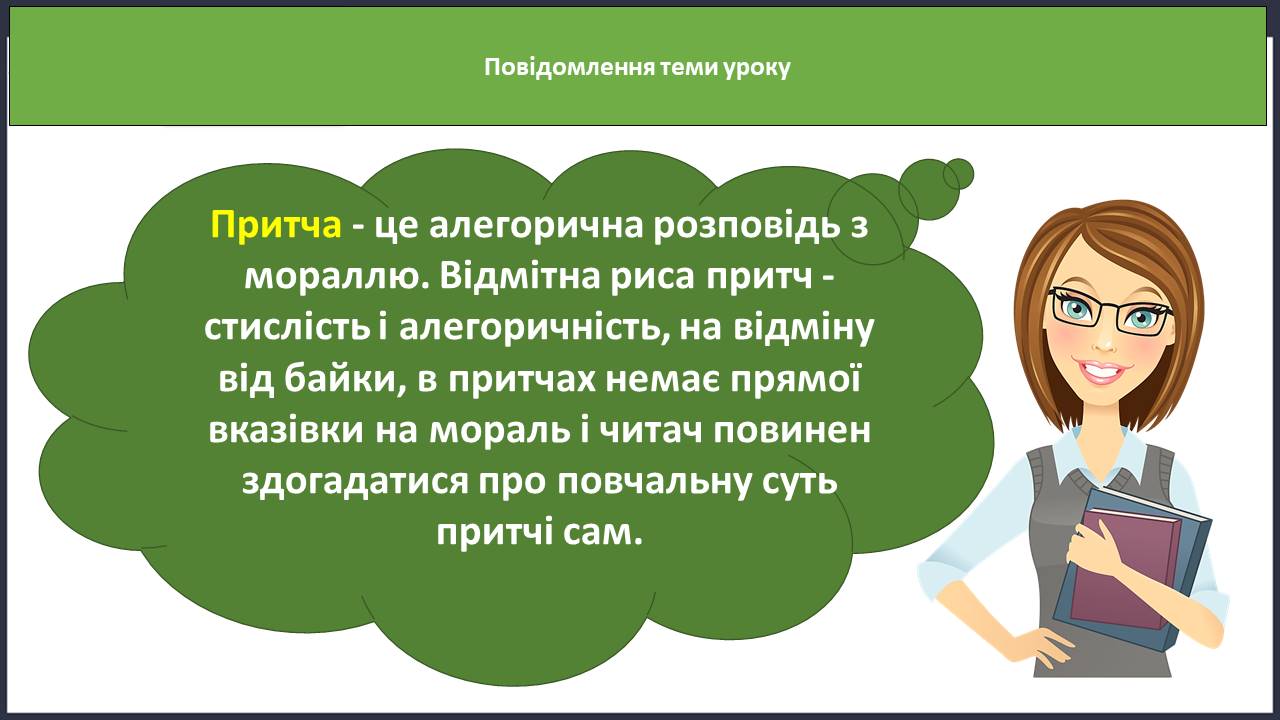 Повідомлення теми уроку

Притча - це алегорична розповідь з мораллю. Відмітна риса притч - стислість і алегоричність, на відміну від байки, в притчах немає прямої вказівки на мораль і читач повинен здогадатися про повчальну суть притчі сам.